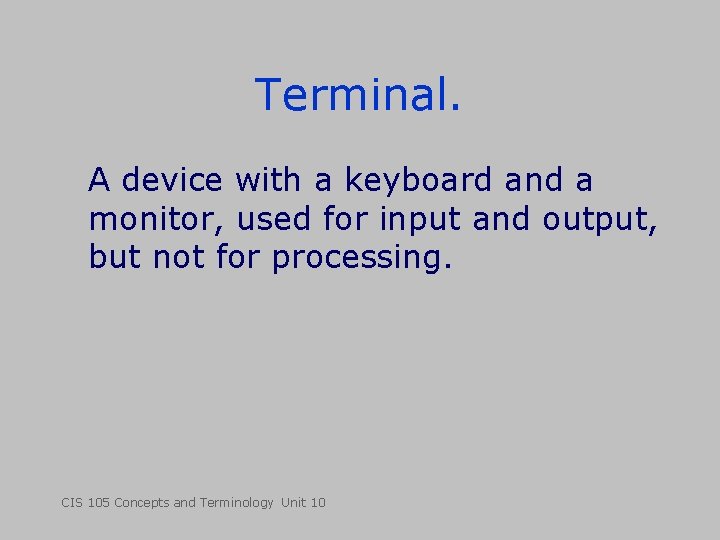 Terminal.

A device with a keyboard and a monitor, used for input and output, but not for processing.

CIS 105 Concepts and Terminology Unit 10